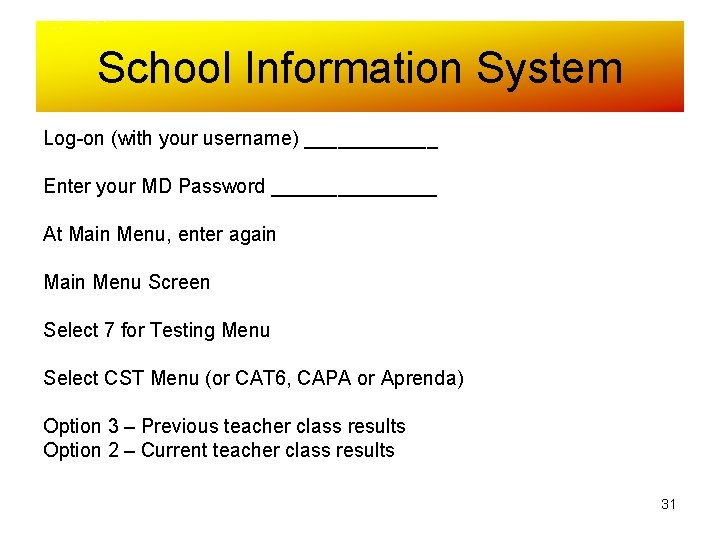 School Information System

Log-on (with your username) ____________

Enter your MD Password _______________

At Main Menu, enter again

Main Menu Screen

Select 7 for Testing Menu

Select CST Menu (or CAT6, CAPA or Aprenda)

Option 3 – Previous teacher class results
Option 2 – Current teacher class results

31